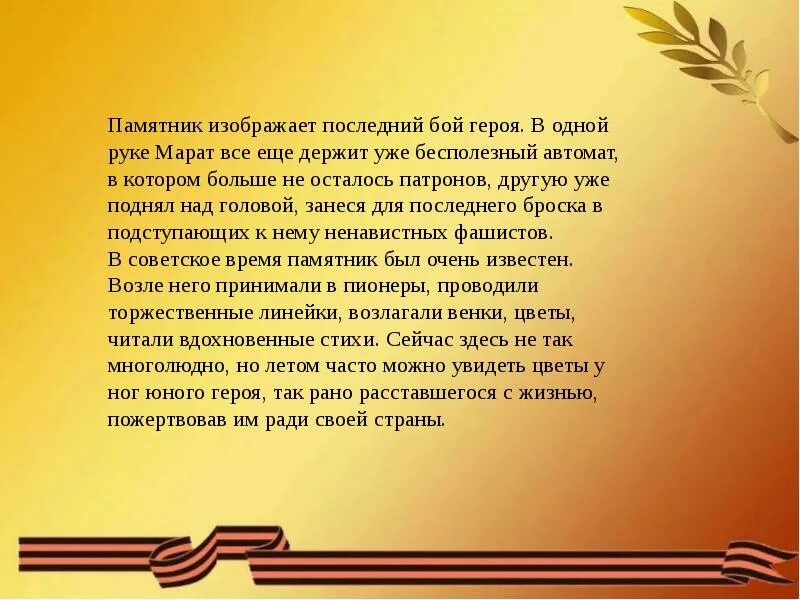 Памятник изображает последний бой героя. В одной руке Марат все еще держит уже бесполезный автомат, в котором больше не осталось патронов, другую уже поднял над головой, занеся для последнего броска в подступающих к нему ненавистных фашистов.
В советское время памятник был очень известен. Возле него принимали в пионеры, проводили торжественные линейки, возлагали венки, цветы, читали вдохновенные стихи. Сейчас здесь не так многолюдно, но летом часто можно увидеть цветы у ног юного героя, так рано расставшегося с жизнью, пожертвовав им ради своей страны.